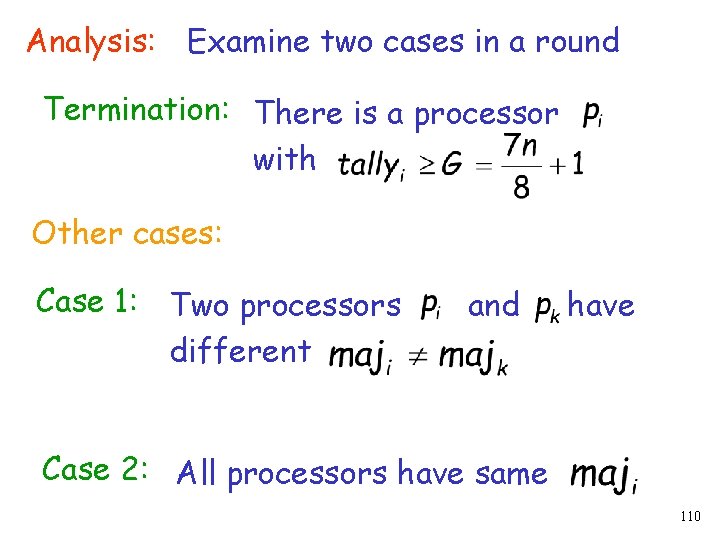 Analysis: Examine two cases in a round

Termination: There is a processor $p_i$ with $tally_i \geq G = \frac{7n}{8} + 1$

Other cases:

Case 1: Two processors $p_i$ and $p_k$ have different $maj_i \neq maj_k$

Case 2: All processors have same $maj_i$

110